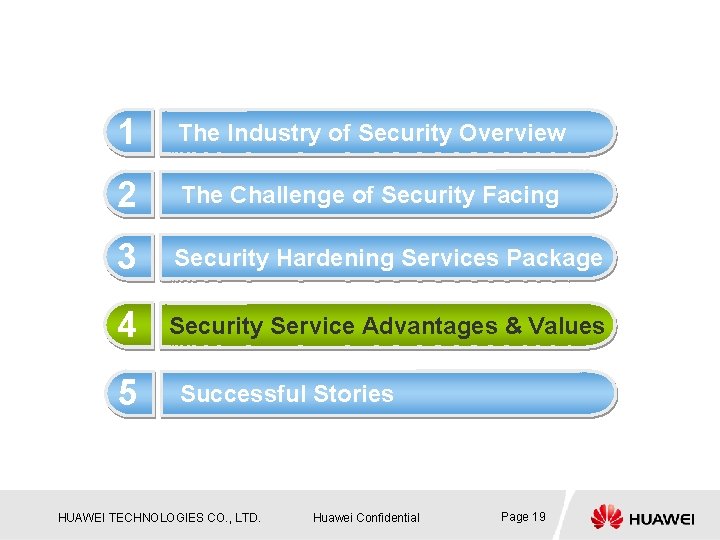 1 The Industry of Security Overview

2 The Challenge of Security Facing

3 Security Hardening Services Package

4 Security Service Advantages & Values

5 Successful Stories

HUAWEI TECHNOLOGIES CO., LTD. Huawei Confidential Page 19 HUAWEI